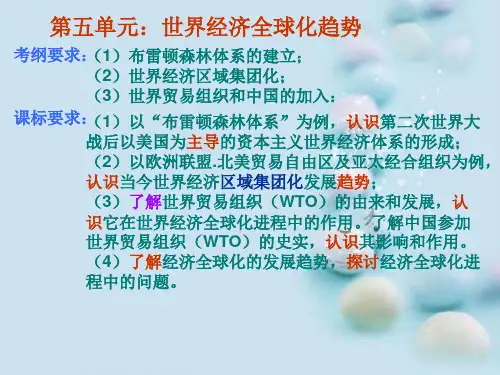 第五单元：世界经济全球化趋势

考纲要求：（1）布雷顿森林体系的建立；
（2）世界经济区域集团化；
（3）世界贸易组织和中国的加入：

课标要求：（1）以“布雷顿森林体系”为例，认识第二次世界大战后以美国为主导的资本主义世界经济体系的形成；
（2）以欧洲联盟.北美贸易自由区及亚太经合组织为例，认识当今世界经济区域集团化发展趋势；
（3）了解世界贸易组织（WTO）的由来和发展，认识它在世界经济全球化进程中的作用。了解中国参加世界贸易组织（WTO）的史实，认识其影响和作用。
（4）了解经济全球化的发展趋势，探讨经济全球化进程中的问题。